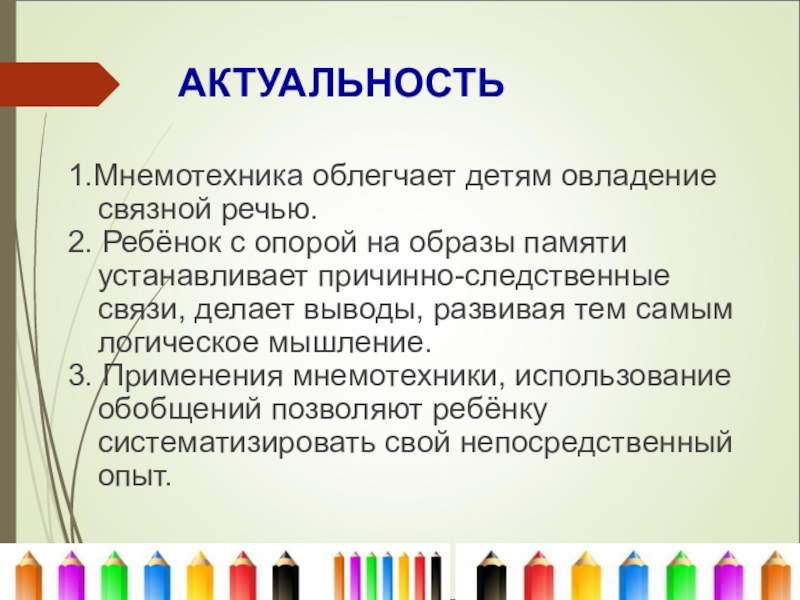 АКТУАЛЬНОСТЬ

1.Мнемотехника облегчает детям овладение связной речью.
2. Ребёнок с опорой на образы памяти устанавливает причинно-следственные связи, делает выводы, развивая тем самым логическое мышление.
3. Применения мнемотехники, использование обобщений позволяют ребёнку систематизировать свой непосредственный опыт.